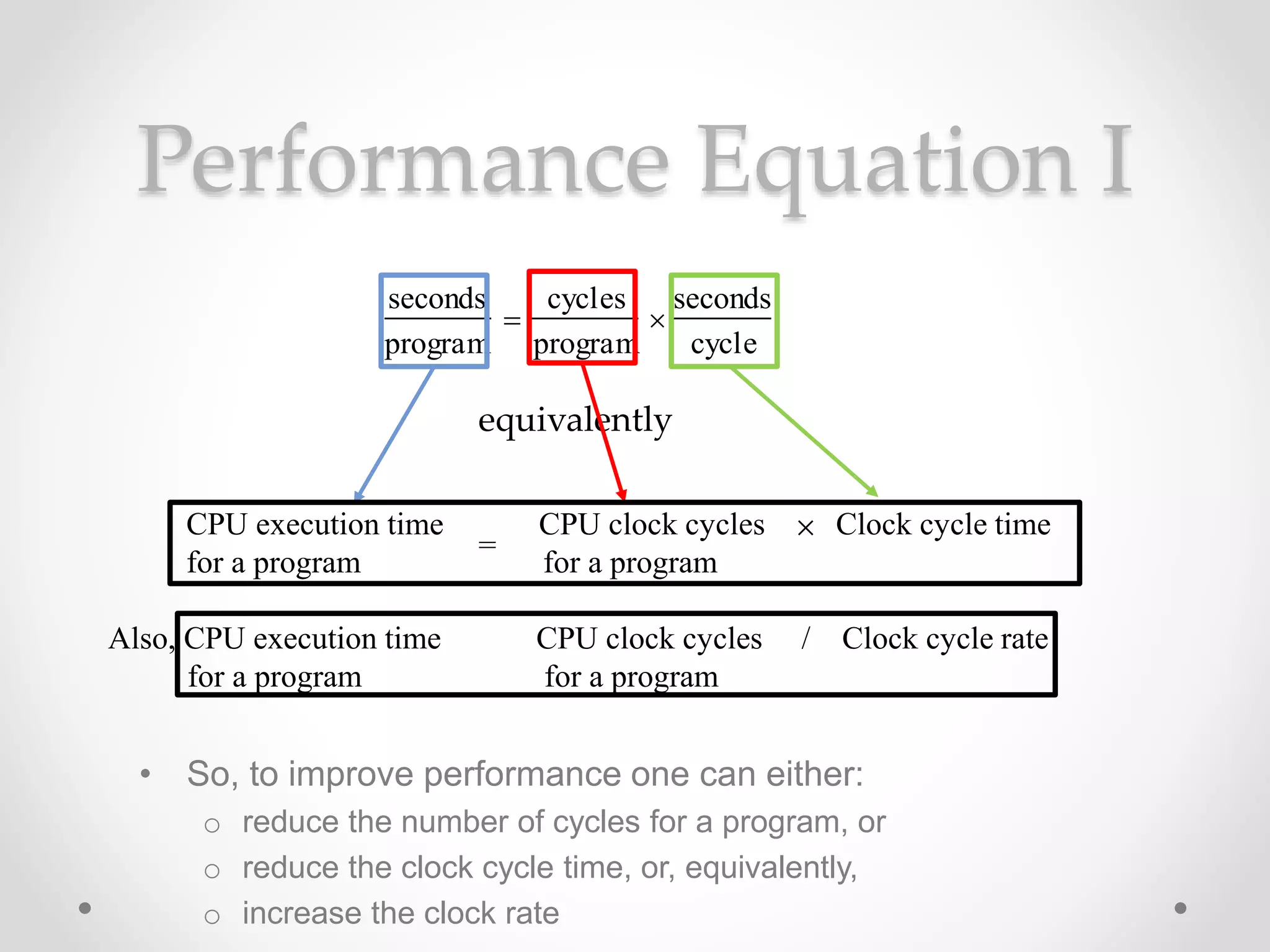 Performance Equation I

$\frac{\text{seconds}}{\text{program}} = \frac{\text{cycles}}{\text{program}} \times \frac{\text{seconds}}{\text{cycle}}$

equivalently

CPU execution time for a program = CPU clock cycles for a program × Clock cycle time

Also, CPU execution time for a program CPU clock cycles for a program / Clock cycle rate

• So, to improve performance one can either:
  ○ reduce the number of cycles for a program, or
  ○ reduce the clock cycle time, or, equivalently,
  ○ increase the clock rate